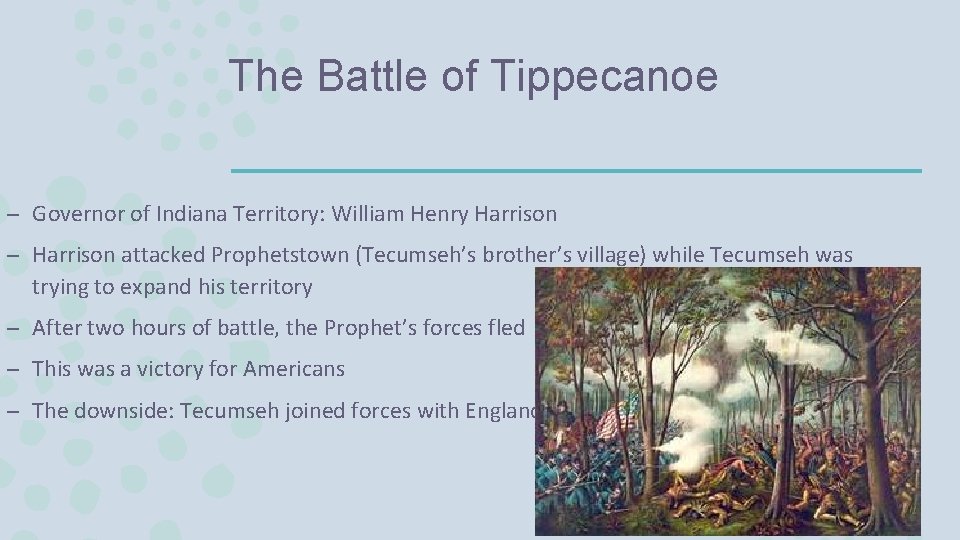 The Battle of Tippecanoe

– Governor of Indiana Territory: William Henry Harrison

– Harrison attacked Prophetstown (Tecumseh's brother's village) while Tecumseh was trying to expand his territory

– After two hours of battle, the Prophet's forces fled

– This was a victory for Americans

– The downside: Tecumseh joined forces with England